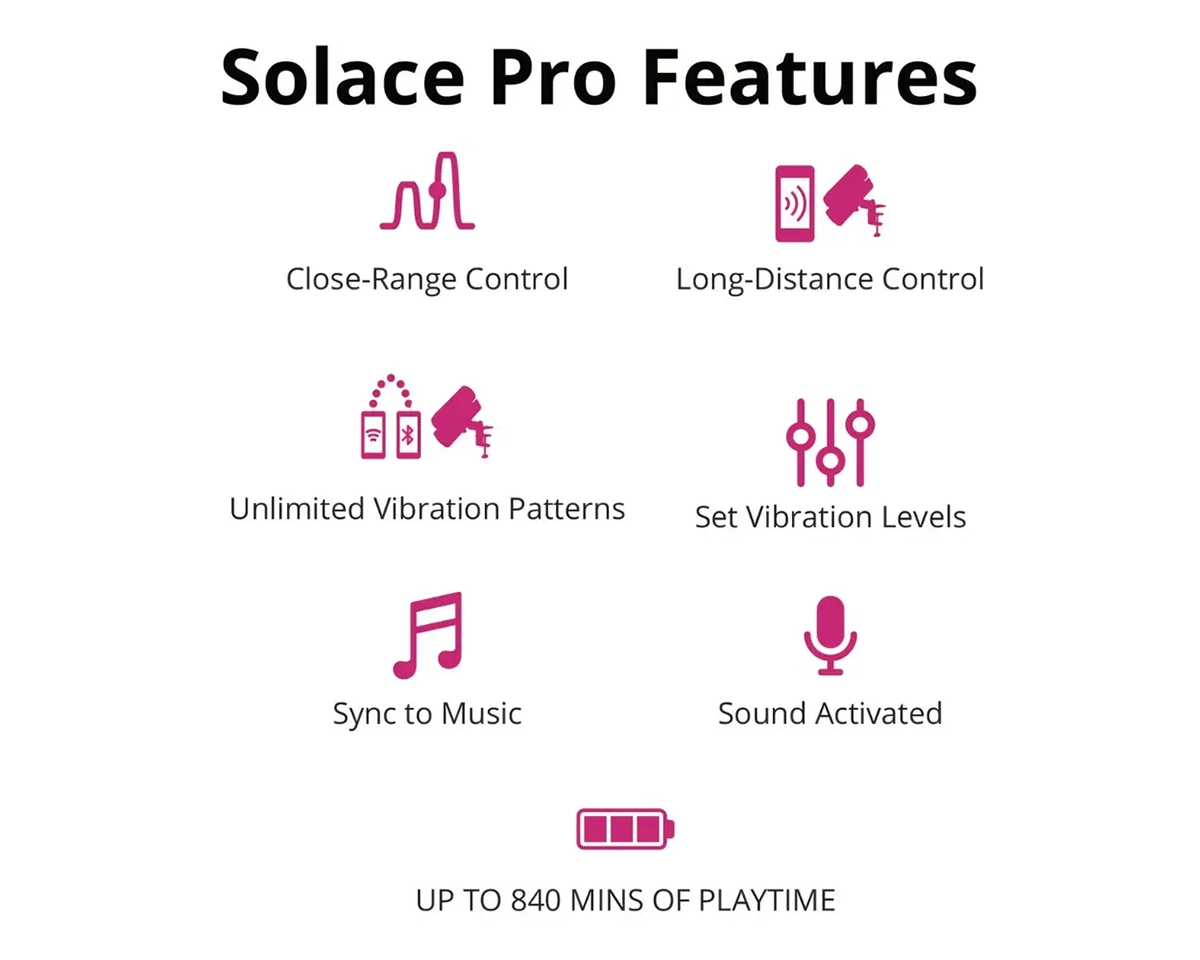 Solace Pro Features

Close-Range Control

Long-Distance Control

Unlimited Vibration Patterns

Set Vibration Levels

Sync to Music

Sound Activated

UP TO 840 MINS OF PLAYTIME